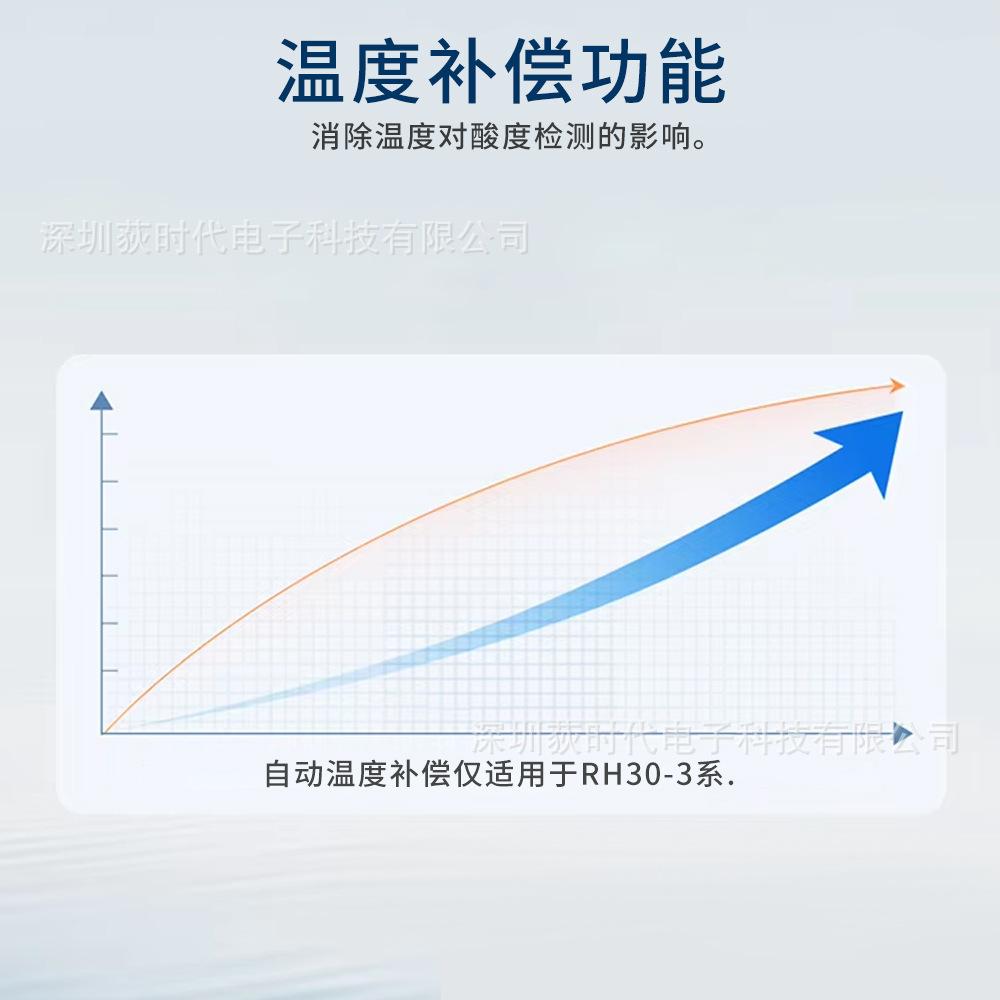 温度补偿功能

消除温度对酸度检测的影响。

深圳荻时代电子科技有限公司

深圳荻时代电子科技有限公司

自动温度补偿仅适用于RH30-3系.